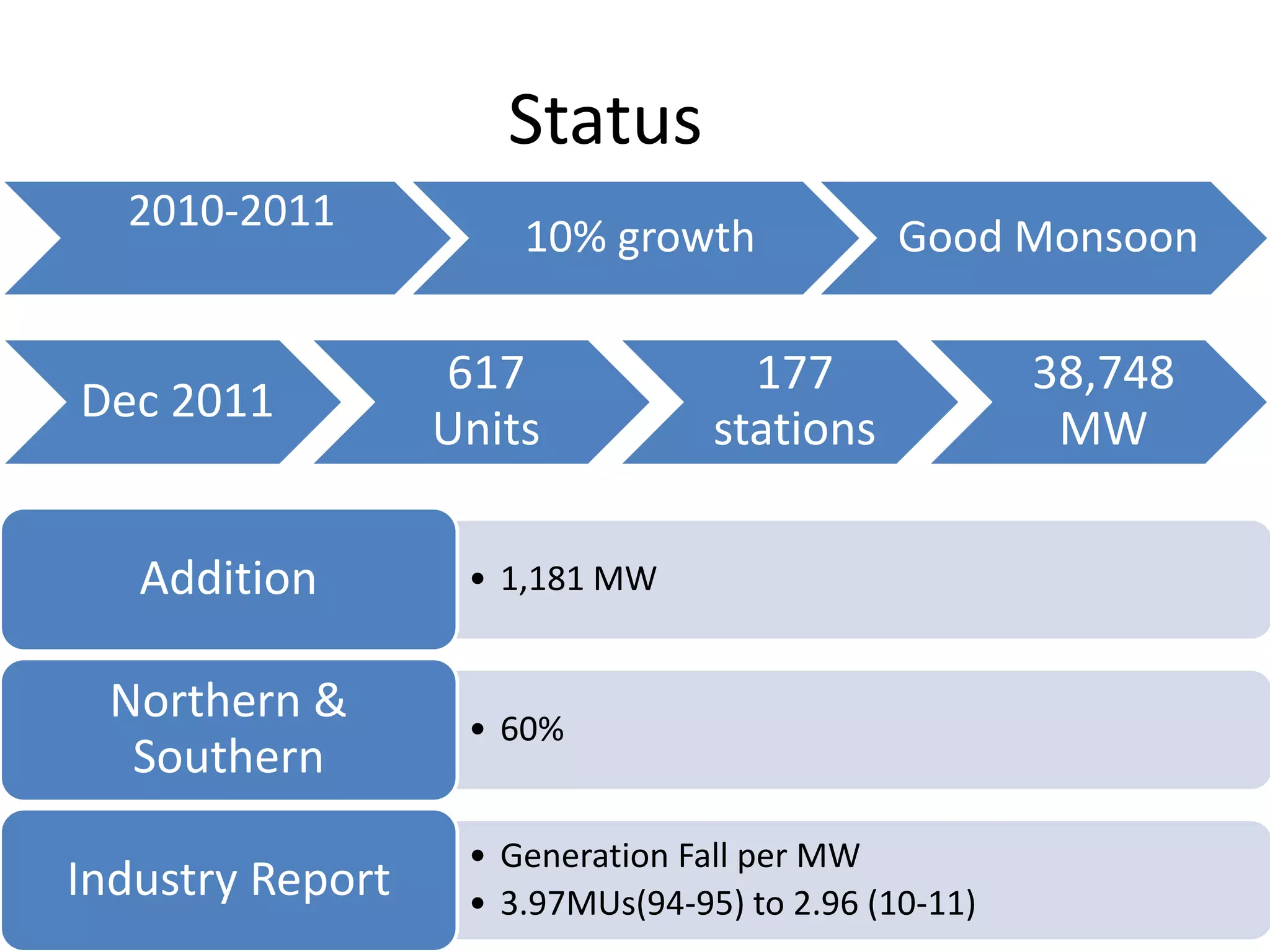 Status

2010-2011

10% growth

Good Monsoon

Dec 2011

617 Units

177 stations

38,748 MW

Addition

• 1,181 MW

Northern & Southern

• 60%

Industry Report

• Generation Fall per MW
• 3.97MUs(94-95) to 2.96 (10-11)